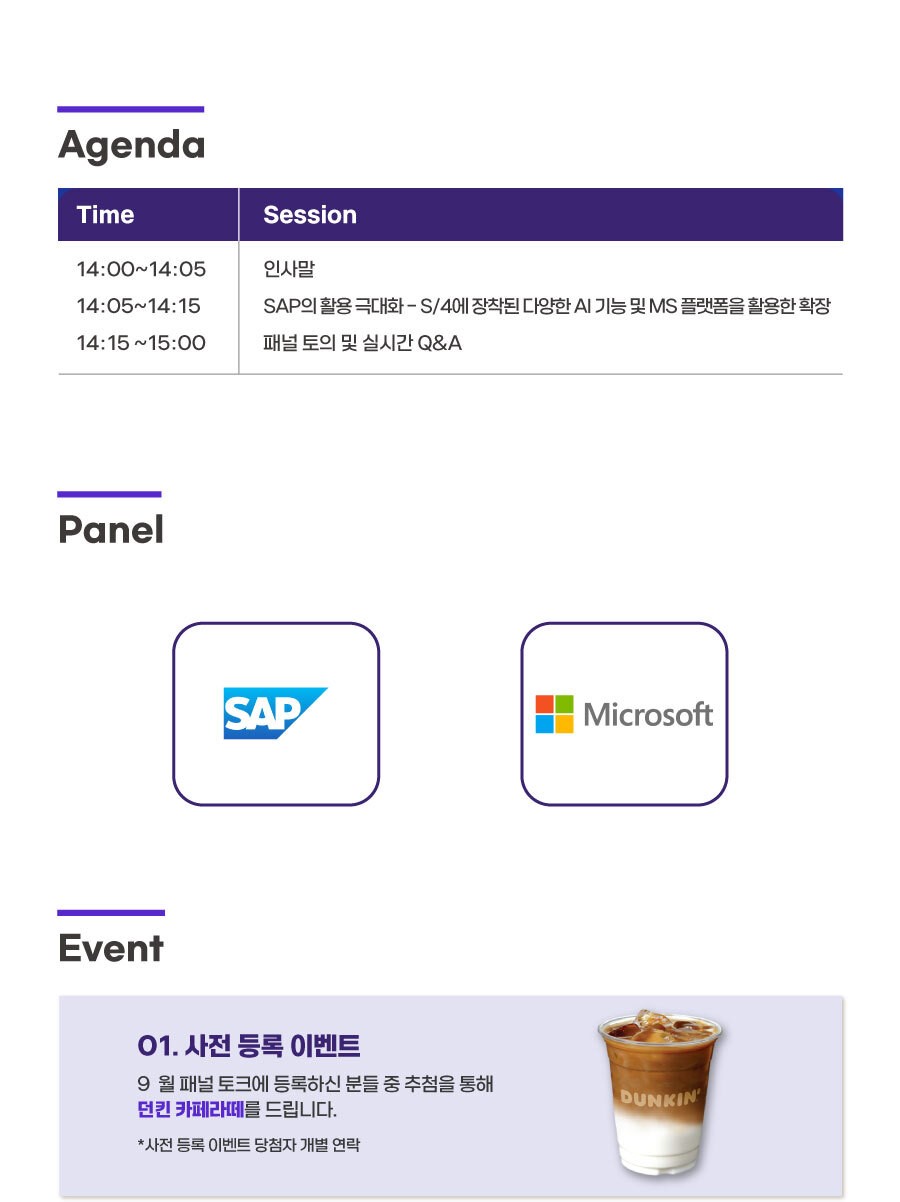 Agenda

| Time | Session |
|---|---|
| 14:00~14:05 | 인사말 |
| 14:05~14:15 | SAP의 활용 극대화 - S/4에 장착된 다양한 AI 기능 및 MS 플랫폼을 활용한 확장 |
| 14:15 ~15:00 | 패널 토의 및 실시간 Q&A |

Panel

SAP

Microsoft

Event

01. 사전 등록 이벤트

9 월 패널 토크에 등록하신 분들 중 추첨을 통해 던킨 카페라떼를 드립니다.

*사전 등록 이벤트 당첨자 개별 연락

DUNKIN'